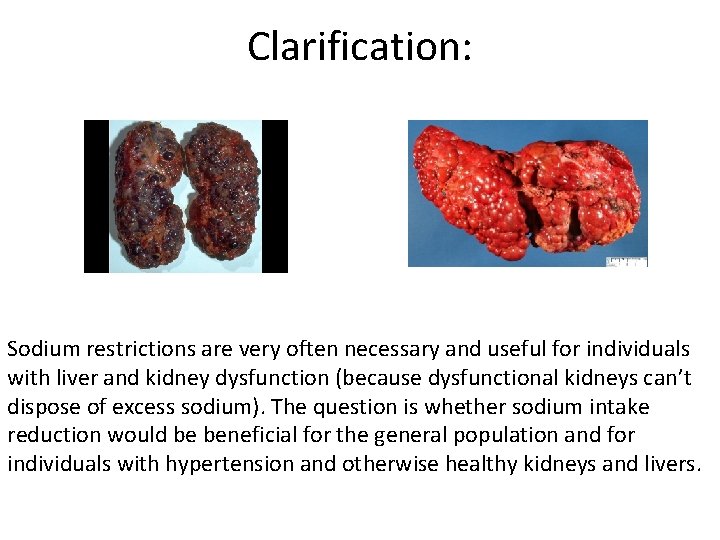 Clarification:

Sodium restrictions are very often necessary and useful for individuals with liver and kidney dysfunction (because dysfunctional kidneys can't dispose of excess sodium). The question is whether sodium intake reduction would be beneficial for the general population and for individuals with hypertension and otherwise healthy kidneys and livers.